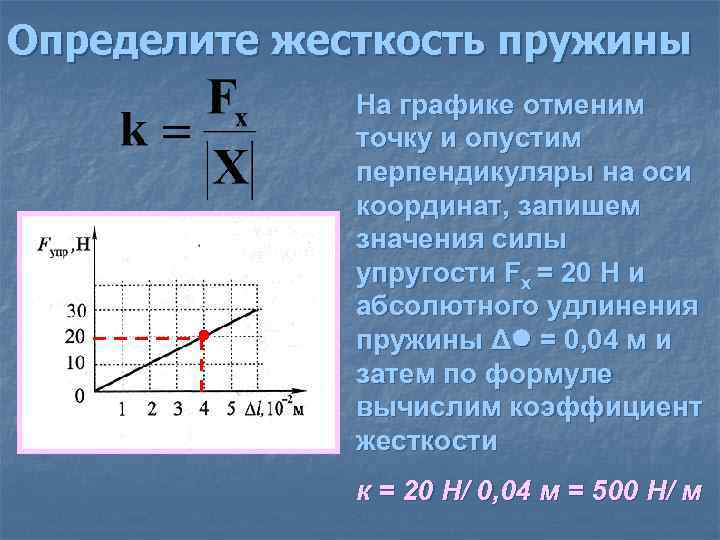 Определите жесткость пружины

$k = \frac{F_x}{|X|}$

$F_{упр}$, Н

30
20
10
0

1 2 3 4 5 $\Delta l, 10^{-2}$ м

На графике отменим точку и опустим перпендикуляры на оси координат, запишем значения силы упругости $F_x$ = 20 Н и абсолютного удлинения пружины Δ● = 0,04 м и затем по формуле вычислим коэффициент жесткости

к = 20 Н/ 0,04 м = 500 Н/ м